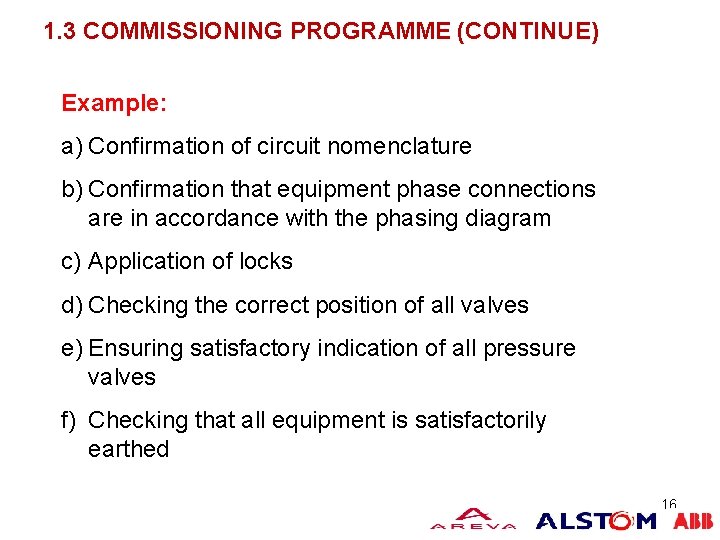 1.3 COMMISSIONING PROGRAMME (CONTINUE)

Example:

a) Confirmation of circuit nomenclature

b) Confirmation that equipment phase connections are in accordance with the phasing diagram

c) Application of locks

d) Checking the correct position of all valves

e) Ensuring satisfactory indication of all pressure valves

f) Checking that all equipment is satisfactorily earthed

16

AREVA ALSTOM ABB